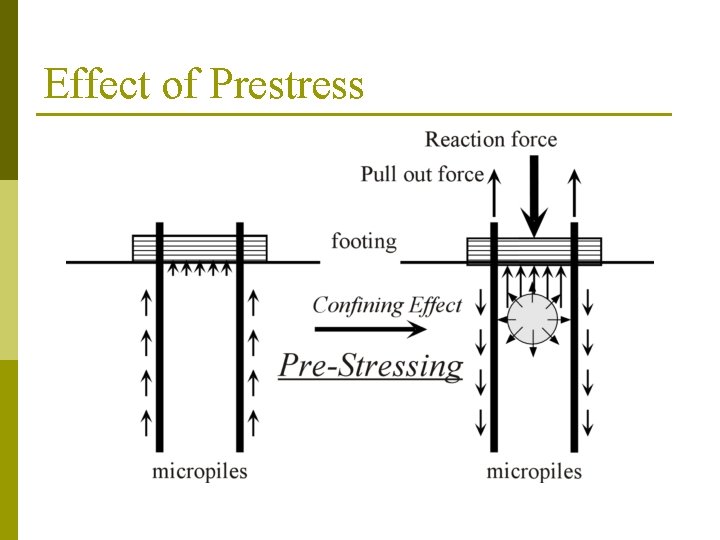 Effect of Prestress

Reaction force

Pull out force

footing

Confining Effect

Pre-Stressing

micropiles

micropiles